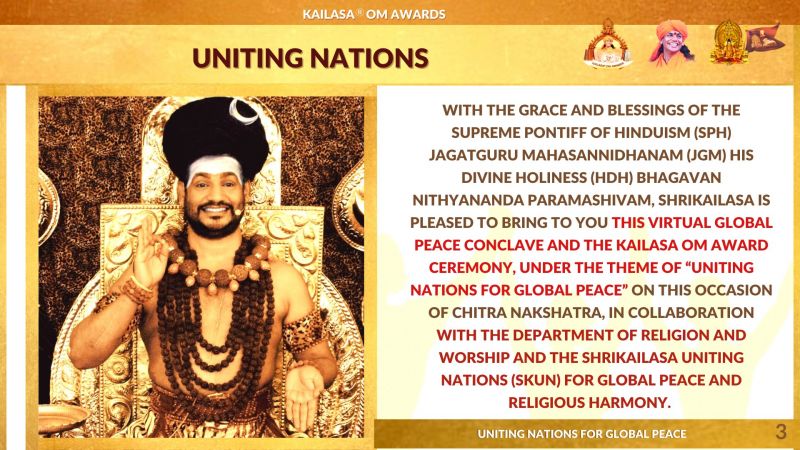 KAILASA ® OM AWARDS

UNITING NATIONS

WITH THE GRACE AND BLESSINGS OF THE SUPREME PONTIFF OF HINDUISM (SPH) JAGATGURU MAHASANNIDHANAM (JGM) HIS DIVINE HOLINESS (HDH) BHAGAVAN NITHYANANDA PARAMASHIVAM, SHRIKAILASA IS PLEASED TO BRING TO YOU THIS VIRTUAL GLOBAL PEACE CONCLAVE AND THE KAILASA OM AWARD CEREMONY, UNDER THE THEME OF "UNITING NATIONS FOR GLOBAL PEACE" ON THIS OCCASION OF CHITRA NAKSHATRA, IN COLLABORATION WITH THE DEPARTMENT OF RELIGION AND WORSHIP AND THE SHRIKAILASA UNITING NATIONS (SKUN) FOR GLOBAL PEACE AND RELIGIOUS HARMONY.

UNITING NATIONS FOR GLOBAL PEACE

3